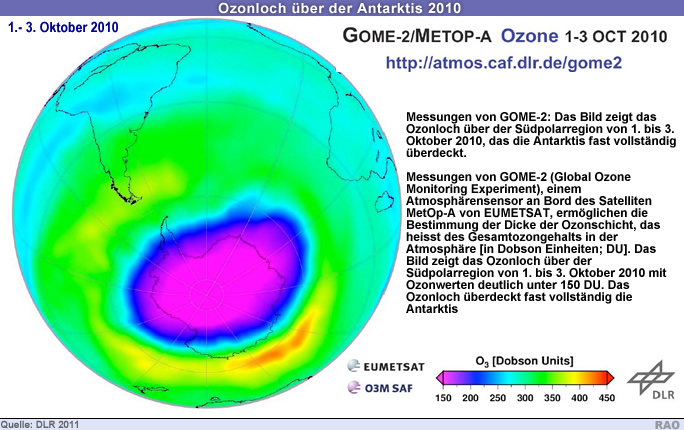 Ozonloch über der Antarktis 2010

1.- 3. Oktober 2010

GOME-2/METOP-A Ozone 1-3 OCT 2010

http://atmos.caf.dlr.de/gome2

Messungen von GOME-2: Das Bild zeigt das Ozonloch über der Südpolarregion von 1. bis 3. Oktober 2010, das die Antarktis fast vollständig überdeckt.

Messungen von GOME-2 (Global Ozone Monitoring Experiment), einem Atmosphärensensor an Bord des Satelliten MetOp-A von EUMETSAT, ermöglichen die Bestimmung der Dicke der Ozonschicht, das heisst des Gesamtozongehalts in der Atmosphäre [in Dobson Einheiten; DU]. Das Bild zeigt das Ozonloch über der Südpolarregion von 1. bis 3. Oktober 2010 mit Ozonwerten deutlich unter 150 DU. Das Ozonloch überdeckt fast vollständig die Antarktis

EUMETSAT

O3M SAF

$O_3$ [Dobson Units]

150 200 250 300 350 400 450

DLR

Quelle: DLR 2011

RAO